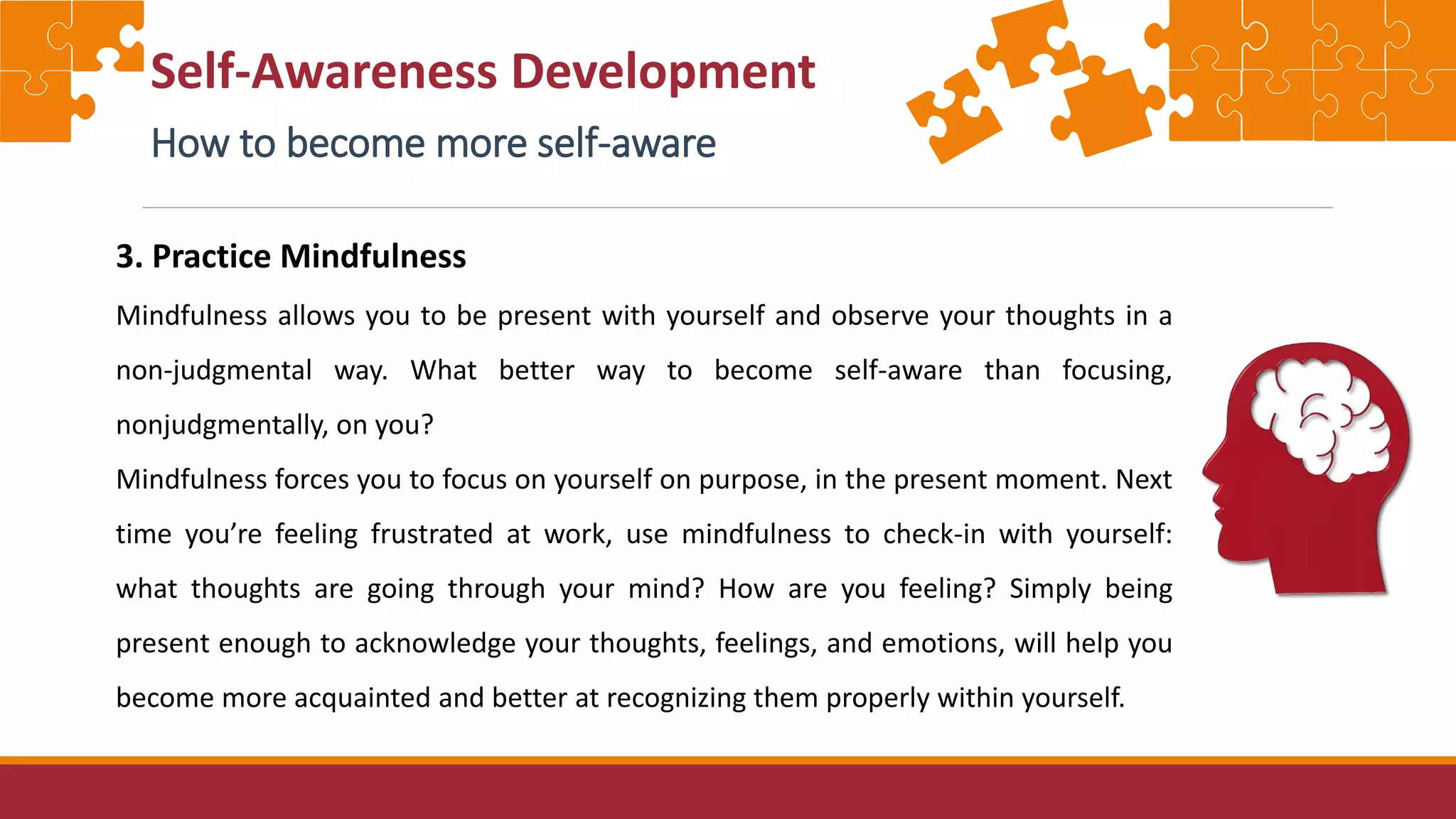 Self-Awareness Development

How to become more self-aware

3. Practice Mindfulness

Mindfulness allows you to be present with yourself and observe your thoughts in a non-judgmental way. What better way to become self-aware than focusing, nonjudgmentally, on you?

Mindfulness forces you to focus on yourself on purpose, in the present moment. Next time you're feeling frustrated at work, use mindfulness to check-in with yourself: what thoughts are going through your mind? How are you feeling? Simply being present enough to acknowledge your thoughts, feelings, and emotions, will help you become more acquainted and better at recognizing them properly within yourself.